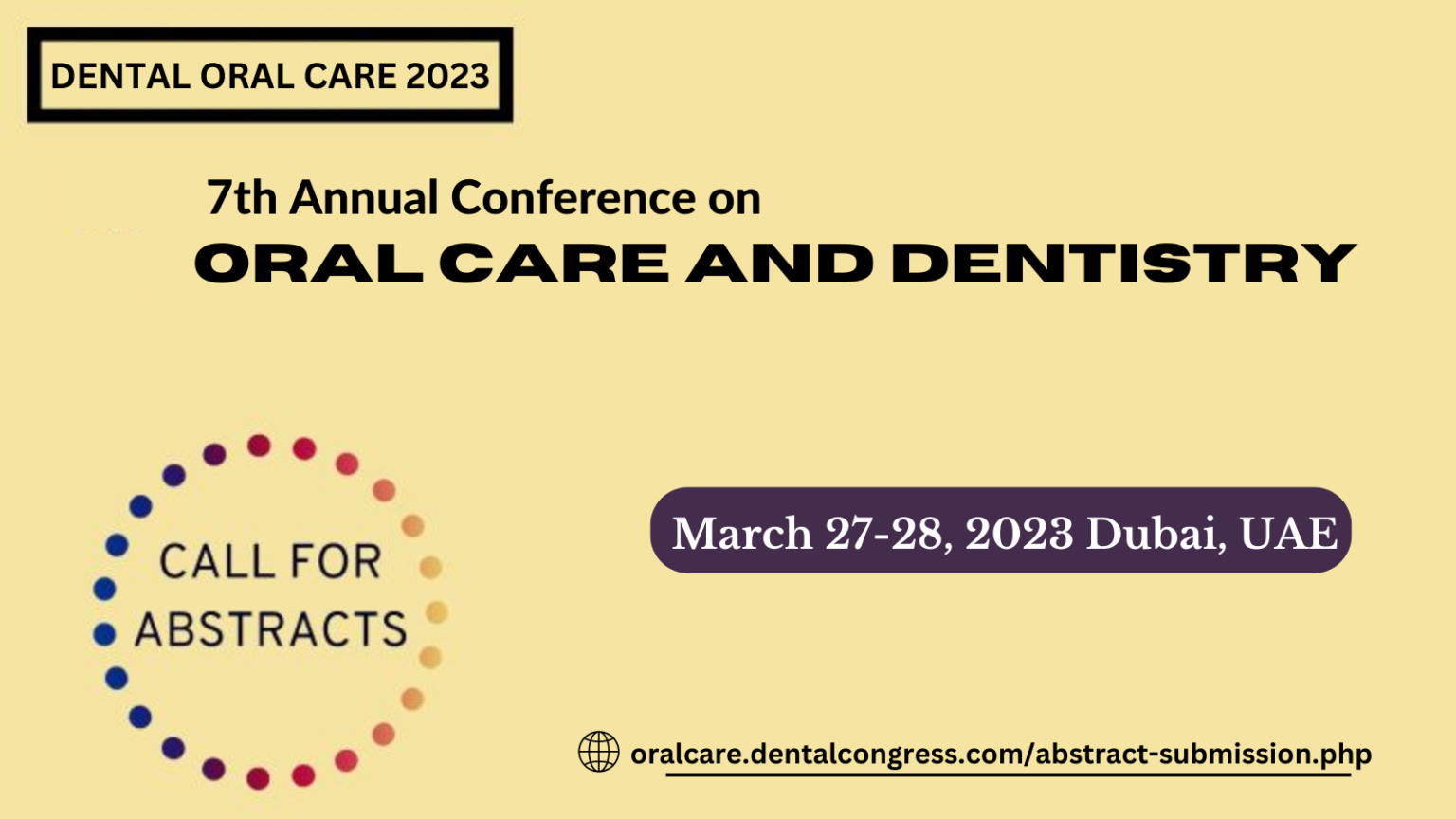 DENTAL ORAL CARE 2023

7th Annual Conference on
ORAL CARE AND DENTISTRY

CALL FOR ABSTRACTS

March 27-28, 2023 Dubai, UAE

oralcare.dentalcongress.com/abstract-submission.php